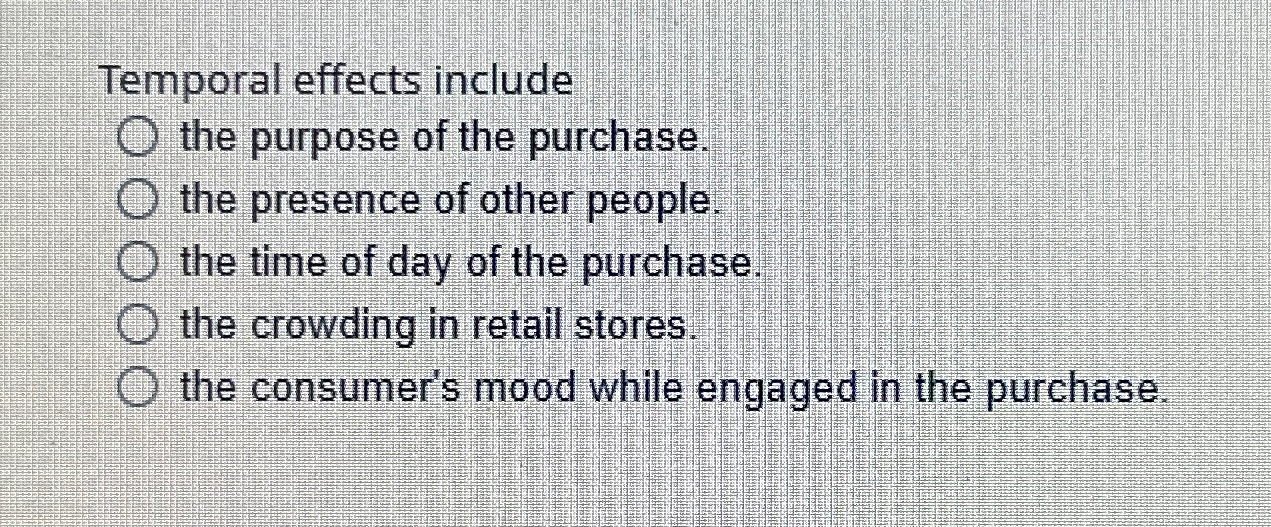 Temporal effects include
the purpose of the purchase.
the presence of other people.
the time of day of the purchase.
the crowding in retail stores.
the consumer's mood while engaged in the purchase.